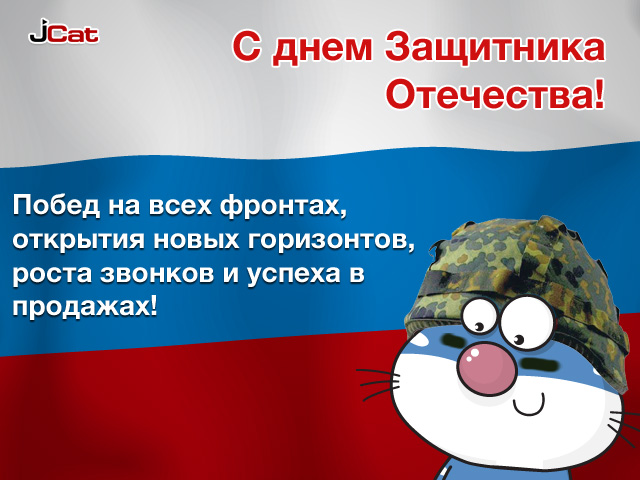 JCat

С днем Защитника Отечества!

Побед на всех фронтах, открытия новых горизонтов, роста звонков и успеха в продажах!